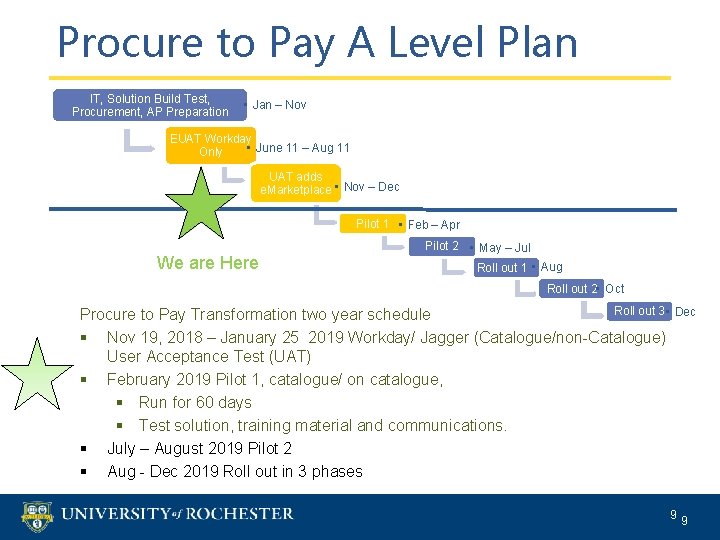 Procure to Pay A Level Plan

IT, Solution Build Test, Procurement, AP Preparation
▪ Jan – Nov

EUAT Workday Only
▪ June 11 – Aug 11

UAT adds eMarketplace
▪ Nov – Dec

Pilot 1
▪ Feb – Apr

Pilot 2
▪ May – Jul

Roll out 1
▪ Aug

Roll out 2
▪ Oct

Roll out 3
▪ Dec

We are Here

Procure to Pay Transformation two year schedule

▪ Nov 19, 2018 – January 25 2019 Workday/ Jagger (Catalogue/non-Catalogue) User Acceptance Test (UAT)

▪ February 2019 Pilot 1, catalogue/ on catalogue,
  ▪ Run for 60 days
  ▪ Test solution, training material and communications.

▪ July – August 2019 Pilot 2

▪ Aug - Dec 2019 Roll out in 3 phases

UNIVERSITY of ROCHESTER

9 9